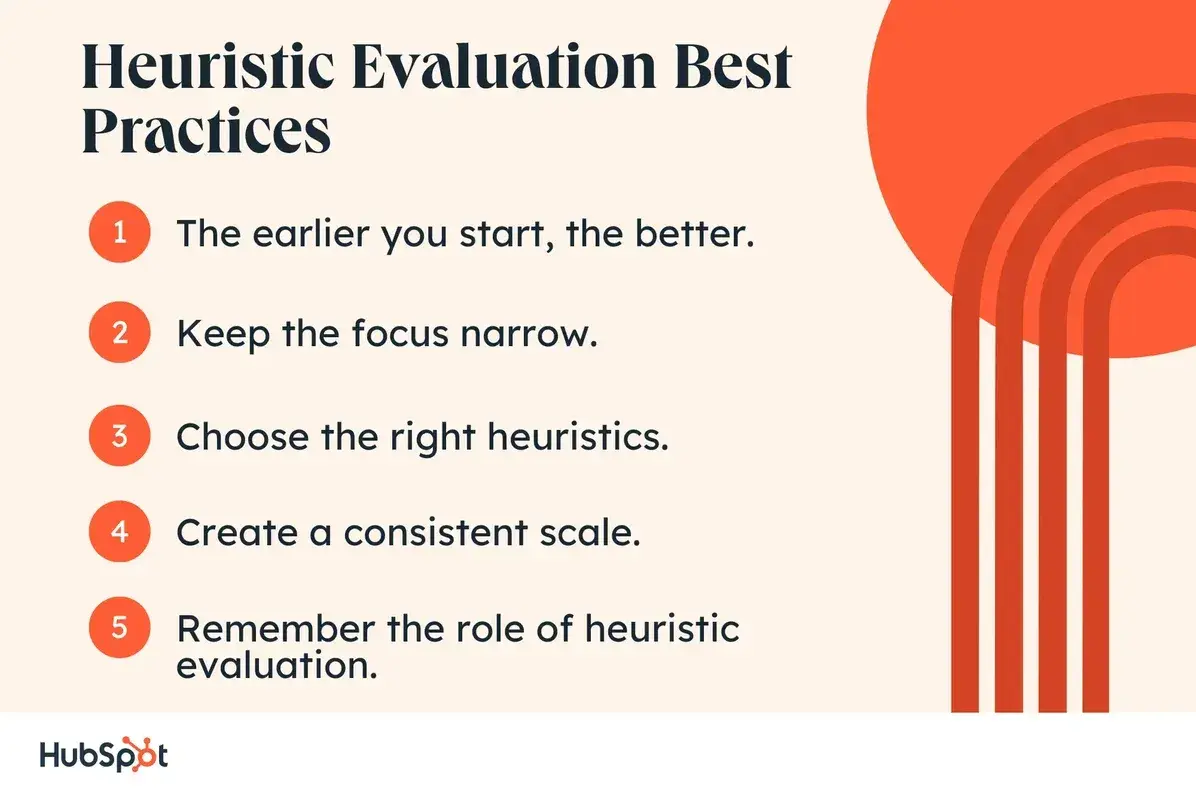 Heuristic Evaluation Best Practices

1 The earlier you start, the better.

2 Keep the focus narrow.

3 Choose the right heuristics.

4 Create a consistent scale.

5 Remember the role of heuristic evaluation.

HubSpot